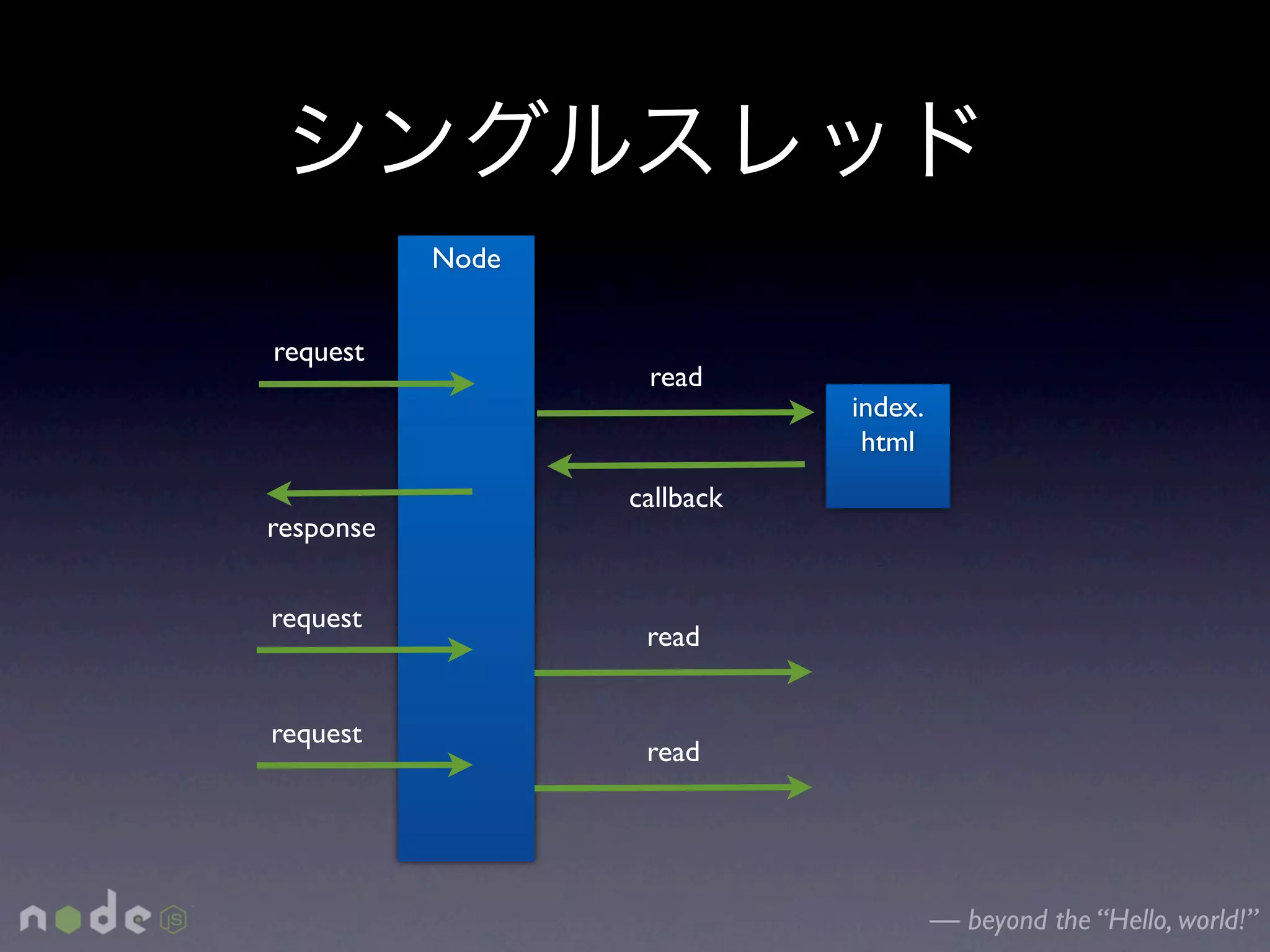 シングルスレッド

Node

request

read

index.
html

callback

response

request

read

request

read

node JS

— beyond the “Hello, world!”